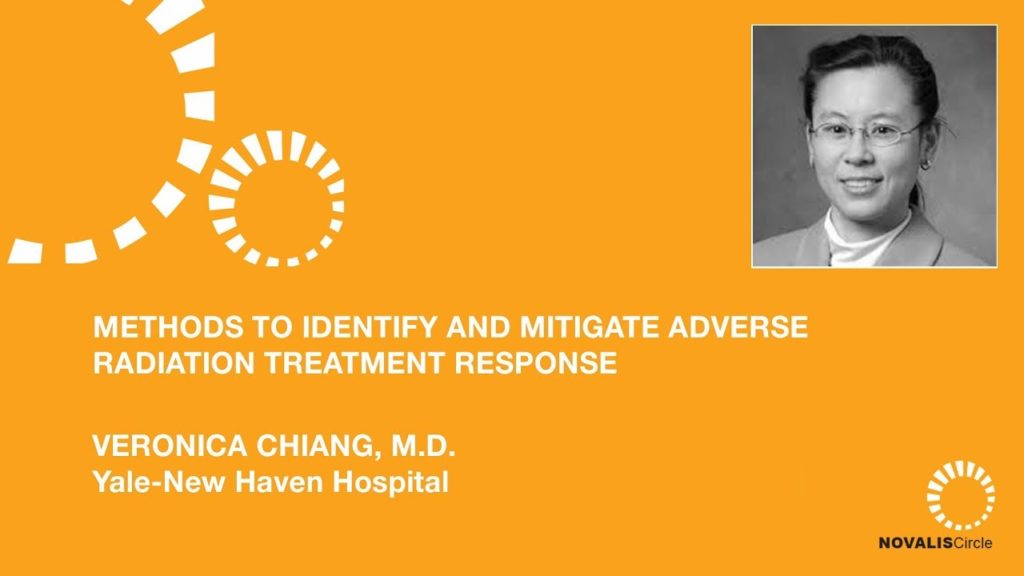 METHODS TO IDENTIFY AND MITIGATE ADVERSE RADIATION TREATMENT RESPONSE

VERONICA CHIANG, M.D.
Yale-New Haven Hospital

NOVALISCircle